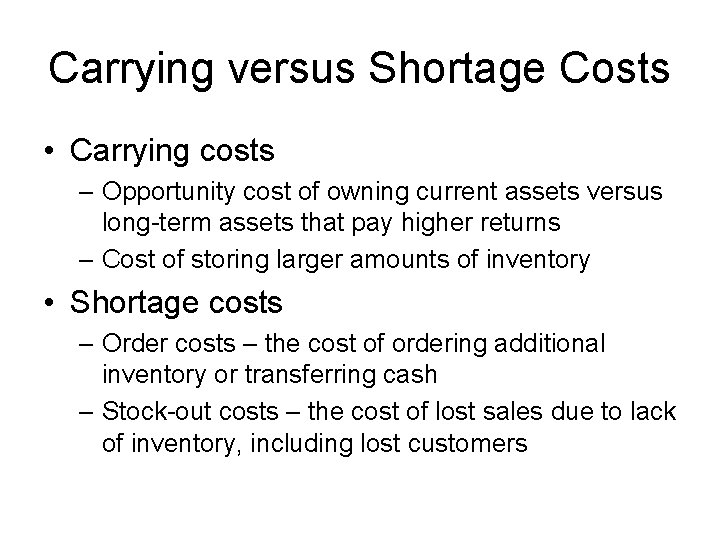 Carrying versus Shortage Costs

• Carrying costs
– Opportunity cost of owning current assets versus long-term assets that pay higher returns
– Cost of storing larger amounts of inventory

• Shortage costs
– Order costs – the cost of ordering additional inventory or transferring cash
– Stock-out costs – the cost of lost sales due to lack of inventory, including lost customers